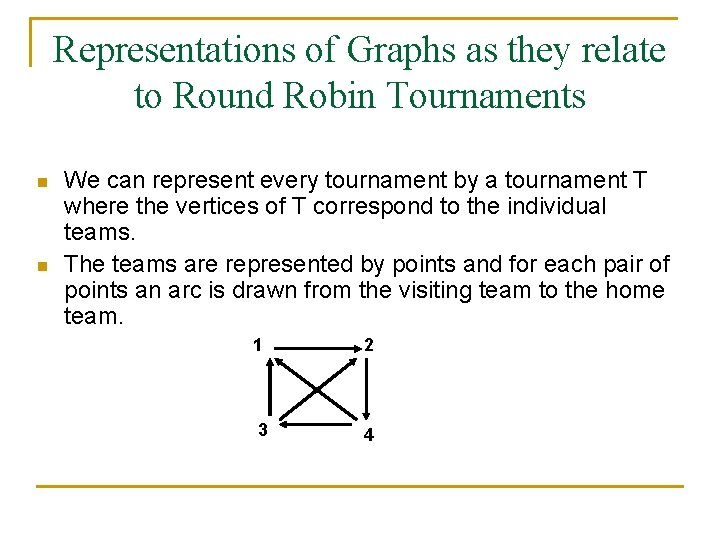 Representations of Graphs as they relate to Round Robin Tournaments

We can represent every tournament by a tournament T where the vertices of T correspond to the individual teams.

The teams are represented by points and for each pair of points an arc is drawn from the visiting team to the home team.

1
2
3
4